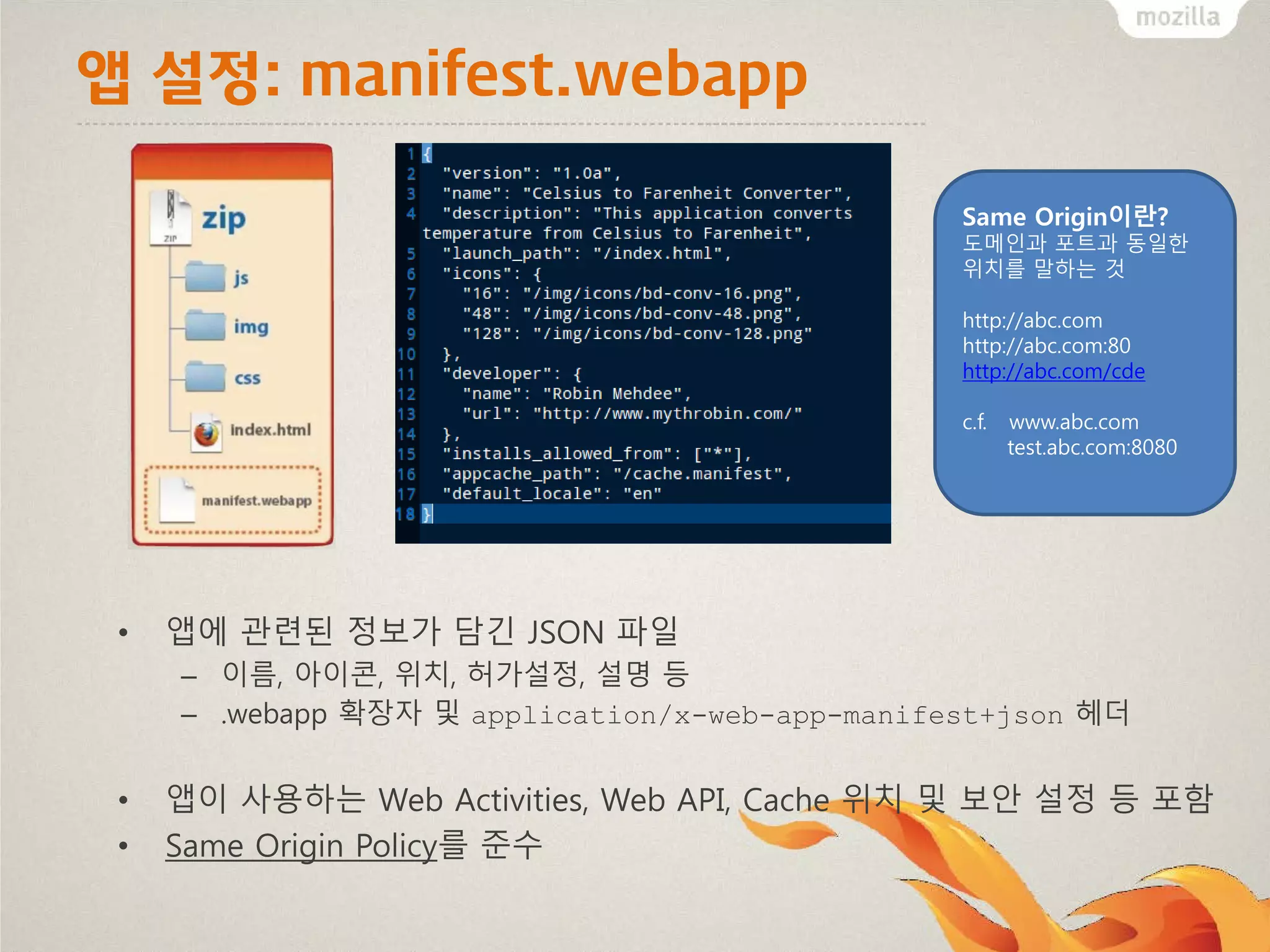 mozilla

앱 설정: manifest.webapp

ZIP
zip
js
img
css
index.html
manifest.webapp

1 {
2 "version": "1.0a",
3 "name": "Celsius to Farenheit Converter",
4 "description": "This application converts temperature from Celsius to Farenheit",
5 "launch_path": "/index.html",
6 "icons": {
7 "16": "/img/icons/bd-conv-16.png",
8 "48": "/img/icons/bd-conv-48.png",
9 "128": "/img/icons/bd-conv-128.png"
10 },
11 "developer": {
12 "name": "Robin Mehdee",
13 "url": "http://www.mythrobin.com/"
14 },
15 "installs_allowed_from": ["*"],
16 "appcache_path": "/cache.manifest",
17 "default_locale": "en"
18 }

Same Origin이란?
도메인과 포트과 동일한 위치를 말하는 것

http://abc.com
http://abc.com:80
http://abc.com/cde

c.f. www.abc.com
test.abc.com:8080

• 앱에 관련된 정보가 담긴 JSON 파일
– 이름, 아이콘, 위치, 허가설정, 설명 등
– .webapp 확장자 및 application/x-web-app-manifest+json 헤더

• 앱이 사용하는 Web Activities, Web API, Cache 위치 및 보안 설정 등 포함
• Same Origin Policy를 준수